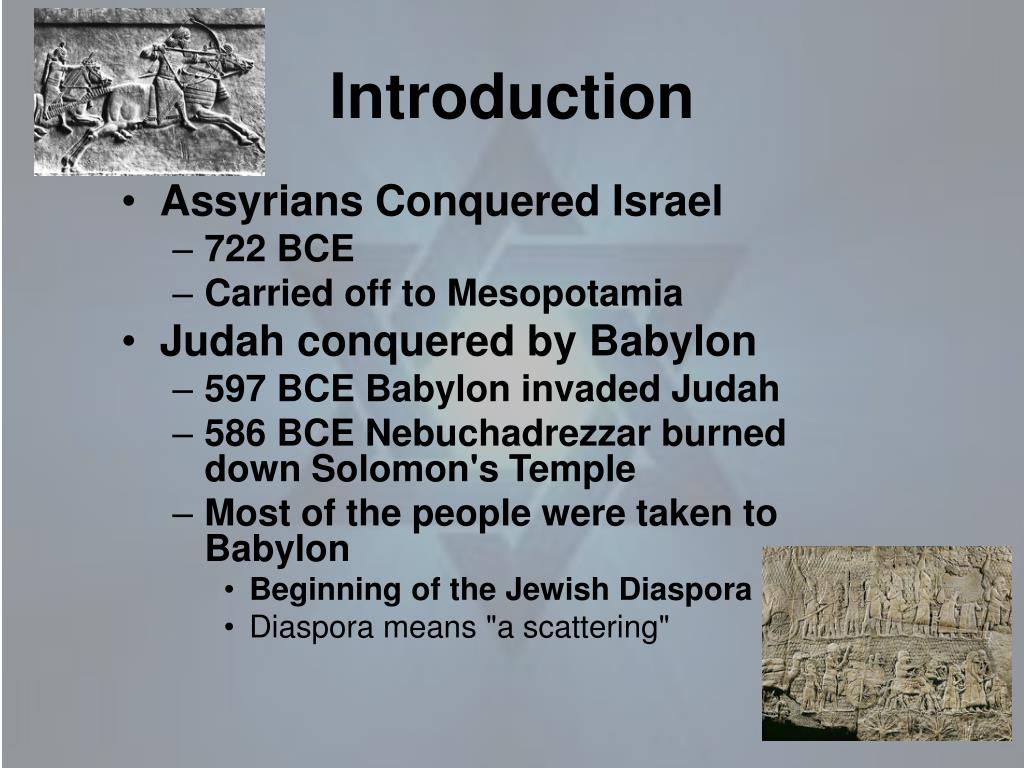 Introduction

• Assyrians Conquered Israel
– 722 BCE
– Carried off to Mesopotamia
• Judah conquered by Babylon
– 597 BCE Babylon invaded Judah
– 586 BCE Nebuchadrezzar burned down Solomon's Temple
– Most of the people were taken to Babylon
• Beginning of the Jewish Diaspora
• Diaspora means "a scattering"